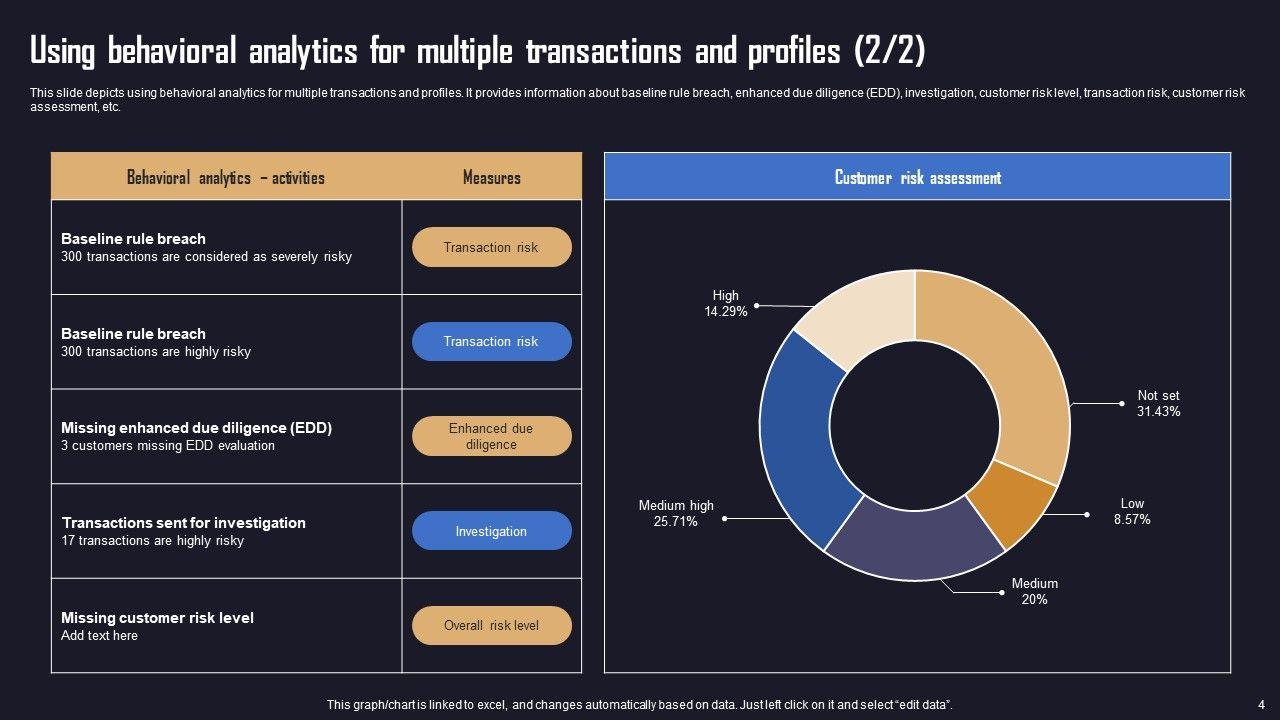 Using behavioral analytics for multiple transactions and profiles (2/2)

This slide depicts using behavioral analytics for multiple transactions and profiles. It provides information about baseline rule breach, enhanced due diligence (EDD), investigation, customer risk level, transaction risk, customer risk assessment, etc.

| Behavioral analytics – activities | Measures |
|---|---|
| **Baseline rule breach** 300 transactions are considered as severely risky | Transaction risk |
| **Baseline rule breach** 300 transactions are highly risky | Transaction risk |
| **Missing enhanced due diligence (EDD)** 3 customers missing EDD evaluation | Enhanced due diligence |
| **Transactions sent for investigation** 17 transactions are highly risky | Investigation |
| **Missing customer risk level** Add text here | Overall risk level |

Customer risk assessment

High 14.29%

Not set 31.43%

Low 8.57%

Medium 20%

Medium high 25.71%

This graph/chart is linked to excel, and changes automatically based on data. Just left click on it and select "edit data".

4